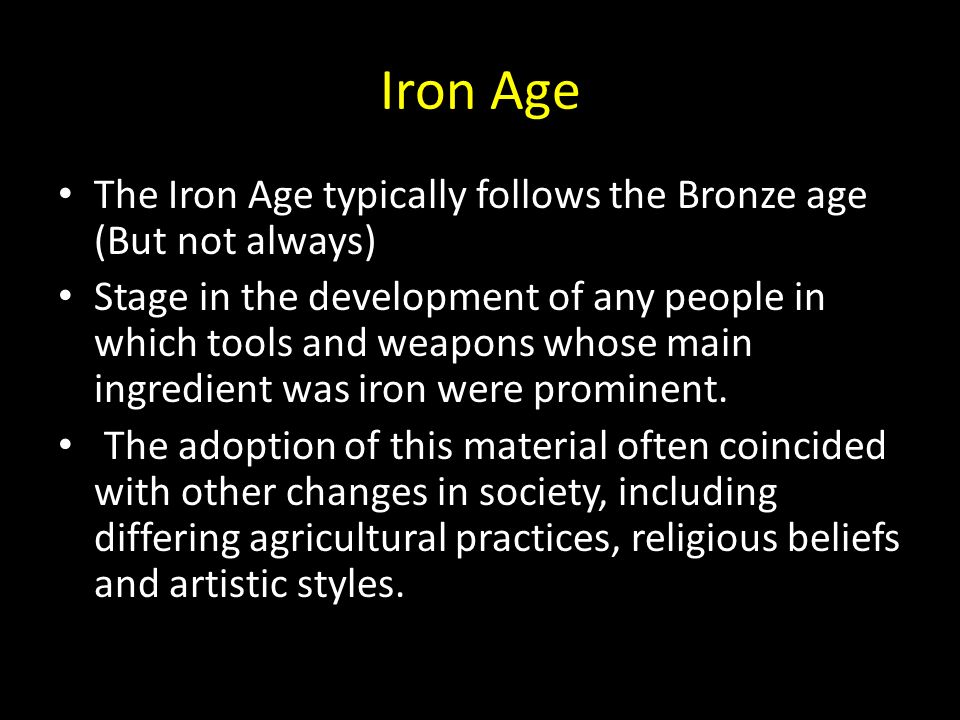 Iron Age

• The Iron Age typically follows the Bronze age (But not always)
• Stage in the development of any people in which tools and weapons whose main ingredient was iron were prominent.
• The adoption of this material often coincided with other changes in society, including differing agricultural practices, religious beliefs and artistic styles.